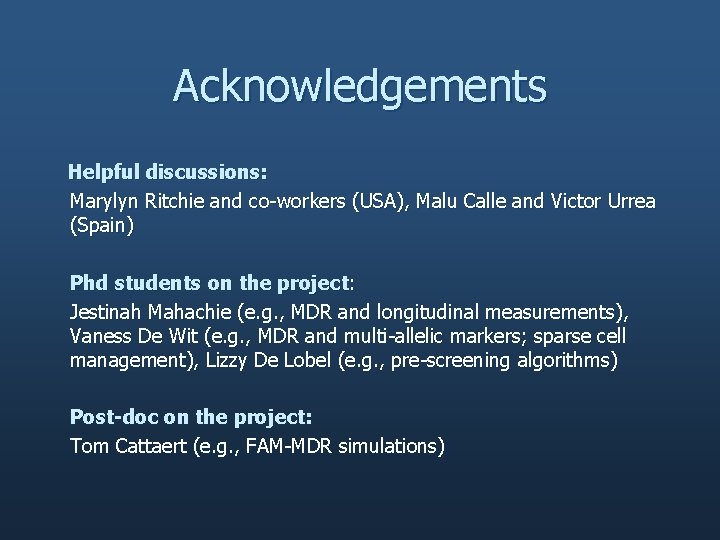 Acknowledgements

Helpful discussions:
Marylyn Ritchie and co-workers (USA), Malu Calle and Victor Urrea (Spain)

Phd students on the project:
Jestinah Mahachie (e.g., MDR and longitudinal measurements), Vaness De Wit (e.g., MDR and multi-allelic markers; sparse cell management), Lizzy De Lobel (e.g., pre-screening algorithms)

Post-doc on the project:
Tom Cattaert (e.g., FAM-MDR simulations)